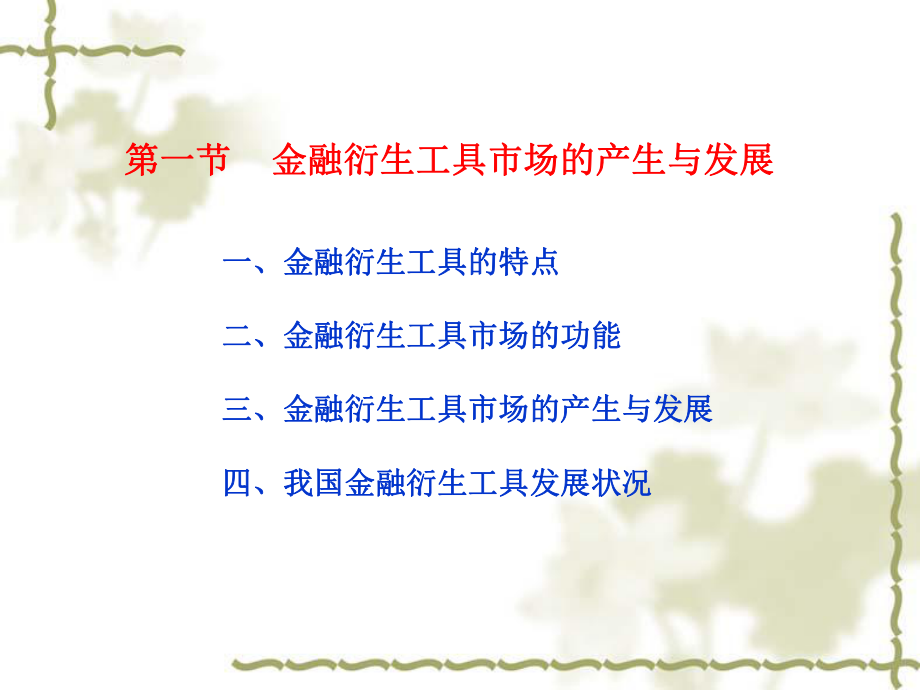 第一节　金融衍生工具市场的产生与发展

一、金融衍生工具的特点

二、金融衍生工具市场的功能

三、金融衍生工具市场的产生与发展

四、我国金融衍生工具发展状况